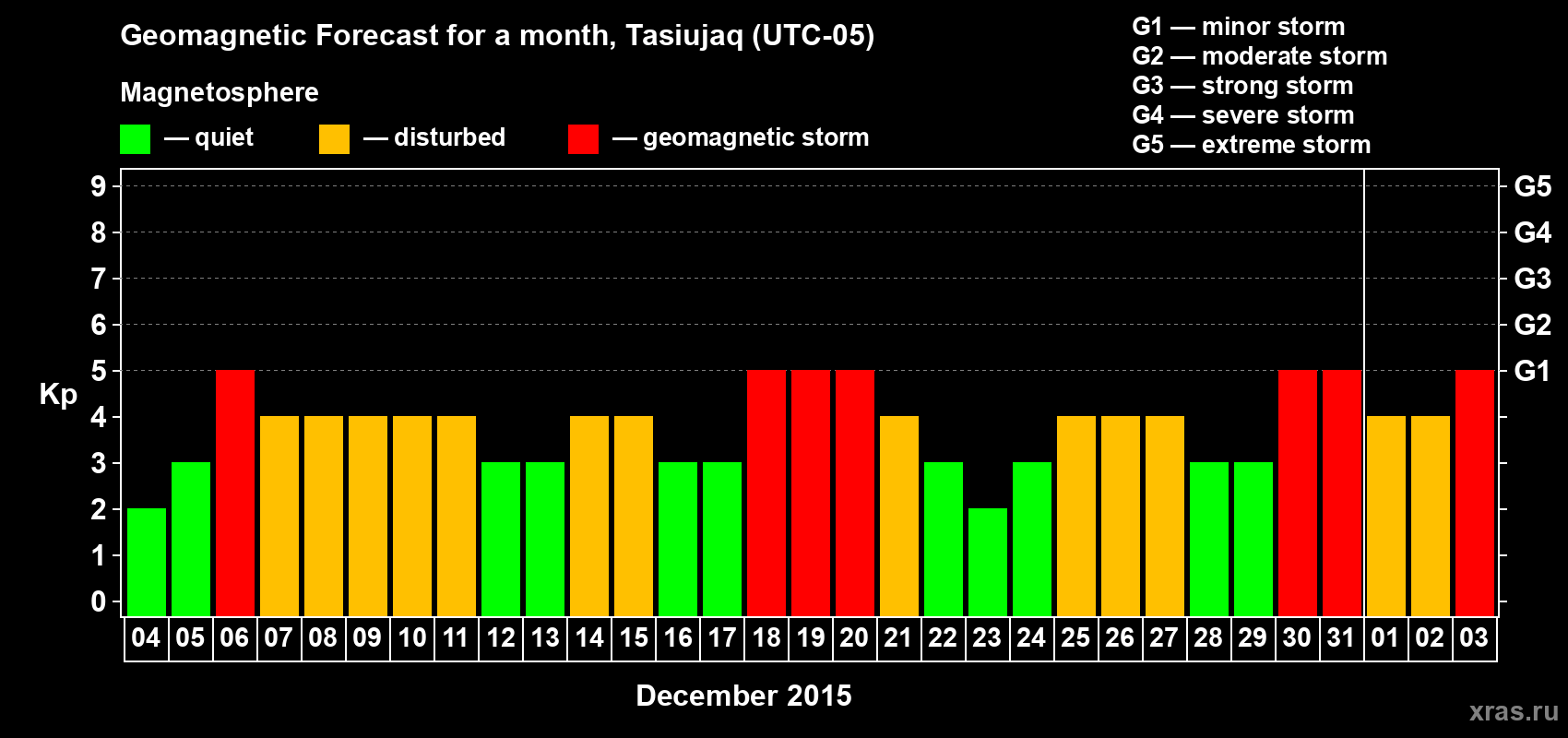 Geomagnetic Forecast for a month, Tasiujaq (UTC-05)

Magnetosphere

— quiet — disturbed — geomagnetic storm

G1 — minor storm
G2 — moderate storm
G3 — strong storm
G4 — severe storm
G5 — extreme storm

Kp

9 8 7 6 5 4 3 2 1 0

G5 G4 G3 G2 G1

04 05 06 07 08 09 10 11 12 13 14 15 16 17 18 19 20 21 22 23 24 25 26 27 28 29 30 31 01 02 03

December 2015

xras.ru